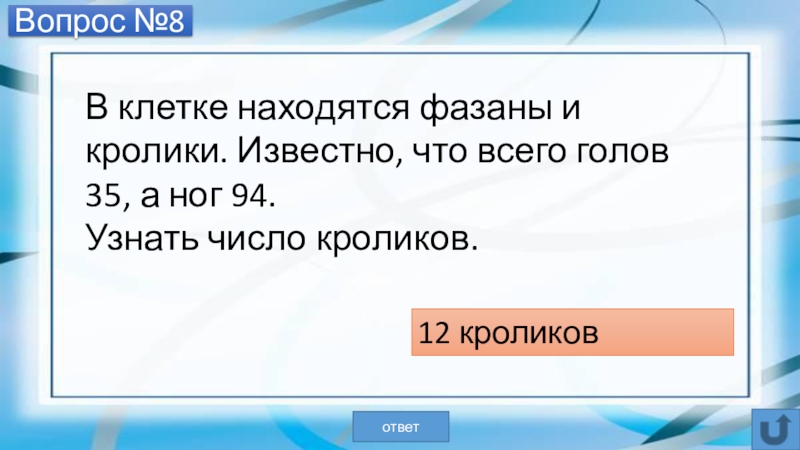 Вопрос №8

В клетке находятся фазаны и кролики. Известно, что всего голов 35, а ног 94.
Узнать число кроликов.

12 кроликов

ответ